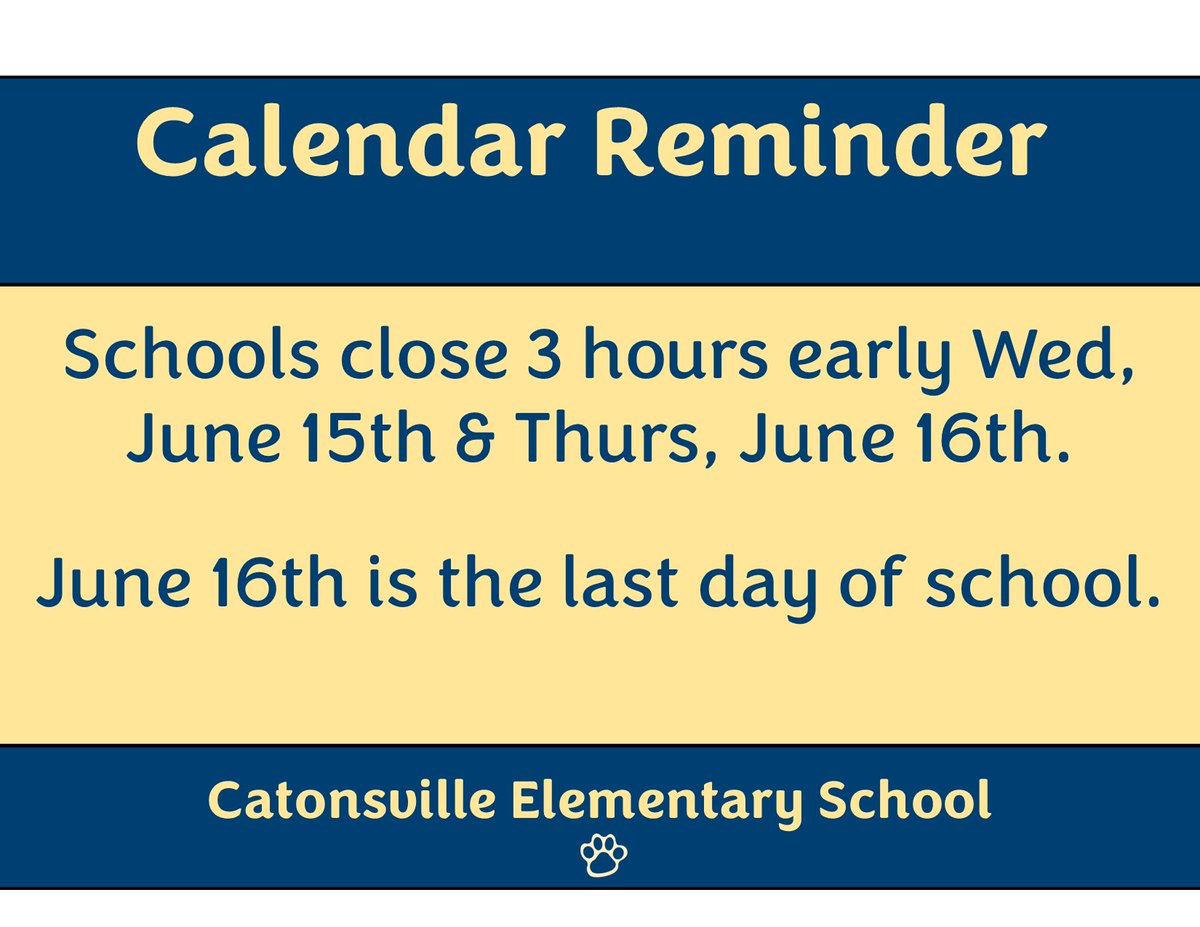 Calendar Reminder

Schools close 3 hours early Wed, June 15th & Thurs, June 16th.

June 16th is the last day of school.

Catonsville Elementary School